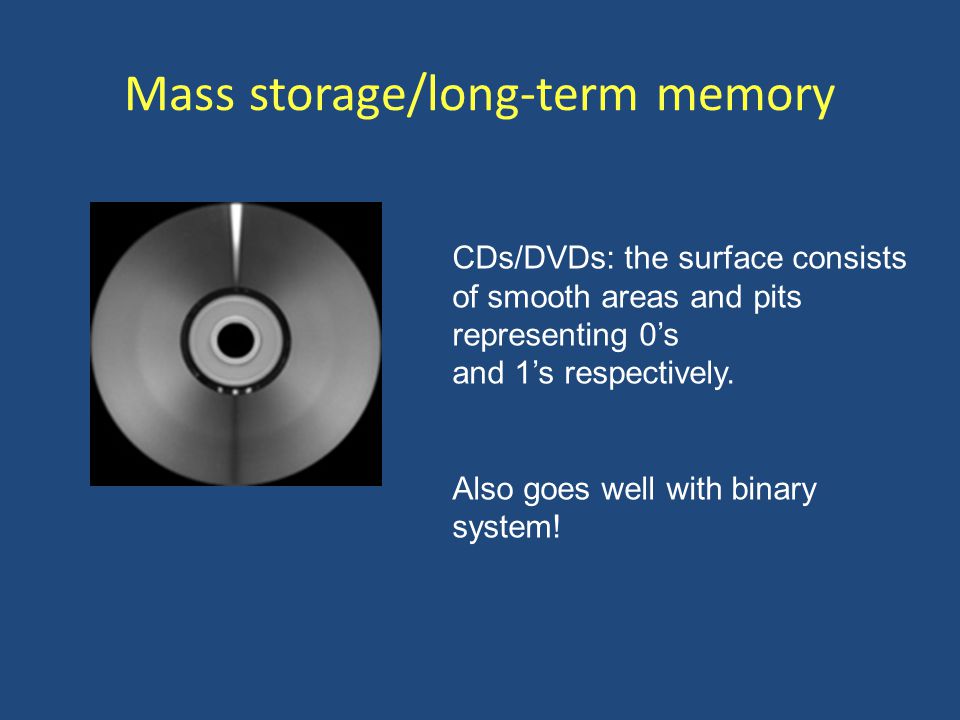 Mass storage/long-term memory

CDs/DVDs: the surface consists of smooth areas and pits representing 0’s and 1’s respectively.

Also goes well with binary system!